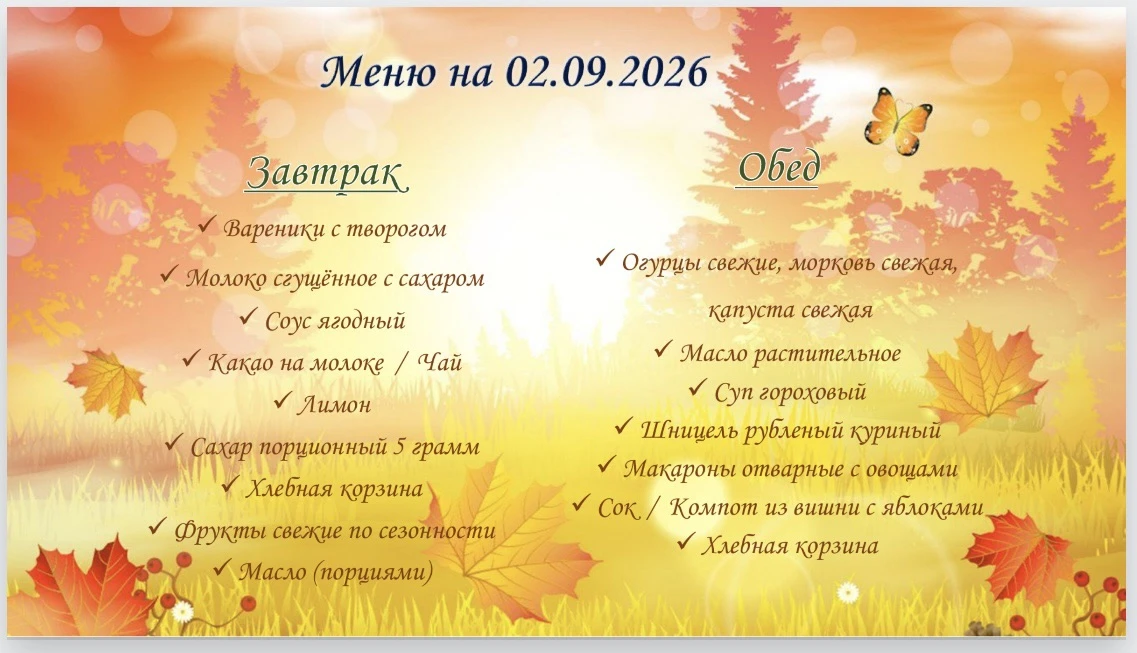 Меню на 02.09.2026

Завтрак

✓ Вареники с творогом
✓ Молоко сгущённое с сахаром
✓ Соус ягодный
✓ Какао на молоке / Чай
✓ Лимон
✓ Сахар порционный 5 грамм
✓ Хлебная корзина
✓ Фрукты свежие по сезонности
✓ Масло (порциями)

Обед

✓ Огурцы свежие, морковь свежая, капуста свежая
✓ Масло растительное
✓ Суп гороховый
✓ Шницель рубленый куриный
✓ Макароны отварные с овощами
✓ Сок / Компот из вишни с яблоками
✓ Хлебная корзина